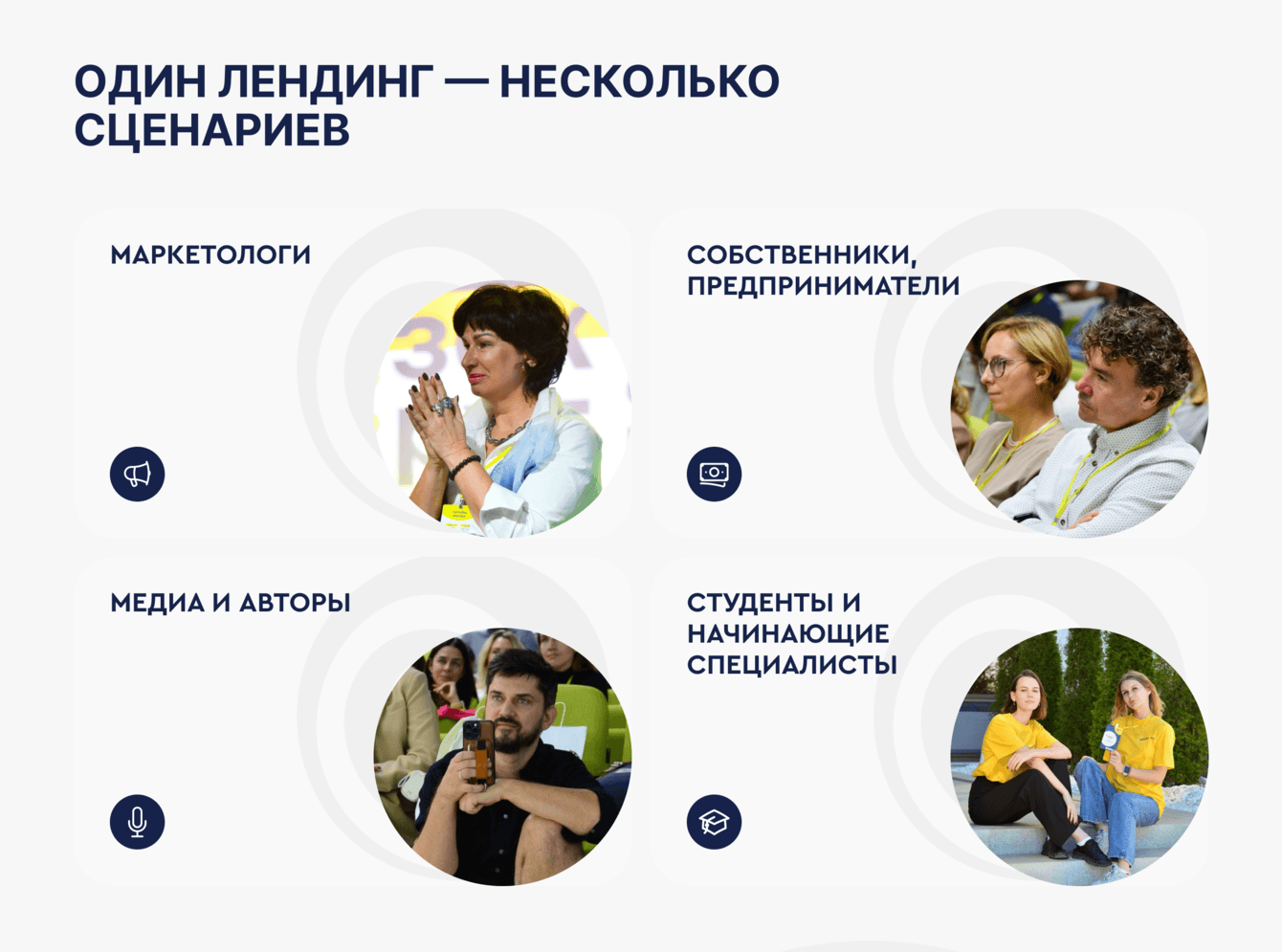 ОДИН ЛЕНДИНГ — НЕСКОЛЬКО СЦЕНАРИЕВ

МАРКЕТОЛОГИ

СОБСТВЕННИКИ, ПРЕДПРИНИМАТЕЛИ

МЕДИА И АВТОРЫ

СТУДЕНТЫ И НАЧИНАЮЩИЕ СПЕЦИАЛИСТЫ